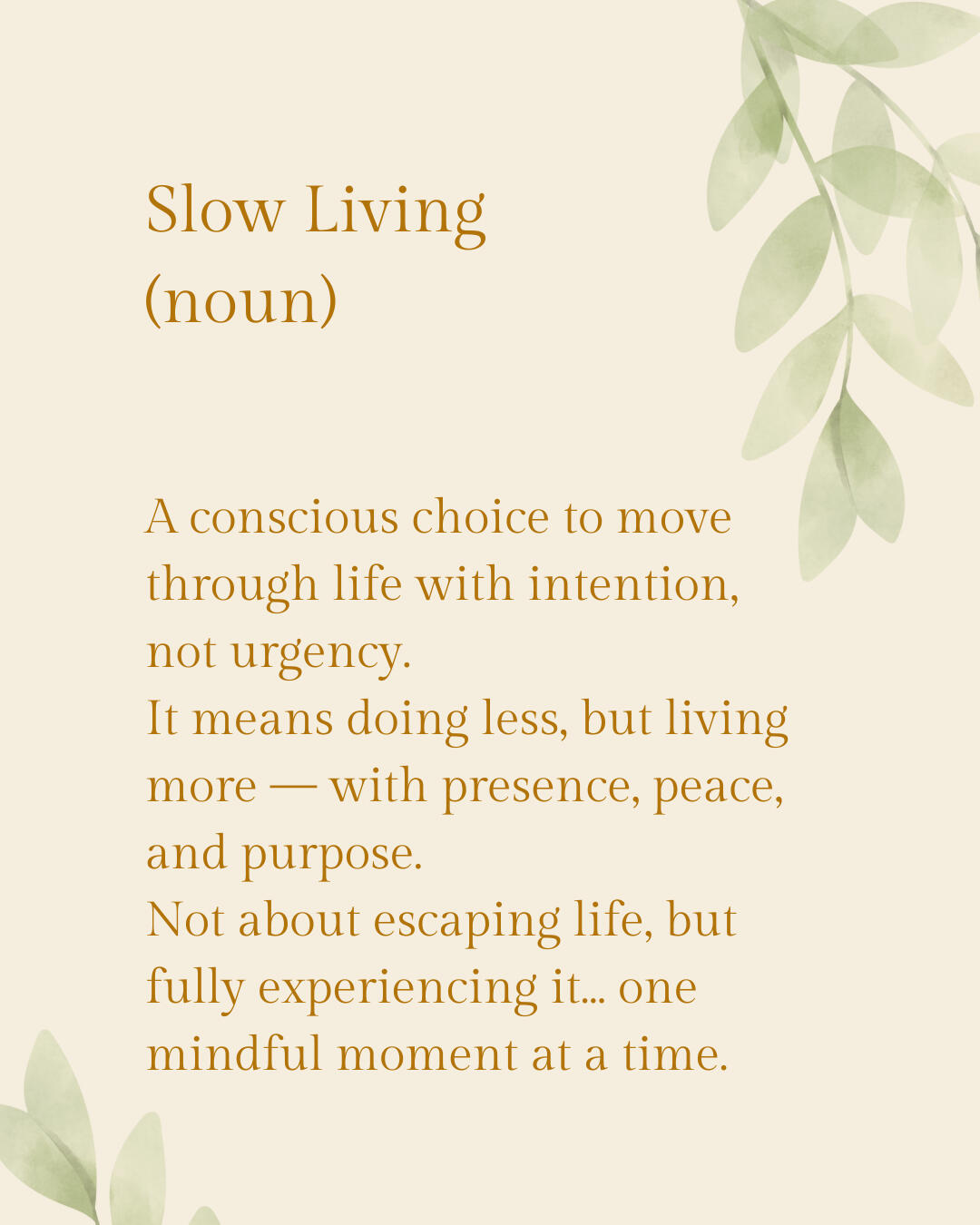 Slow Living
(noun)

A conscious choice to move through life with intention, not urgency.
It means doing less, but living more — with presence, peace, and purpose.
Not about escaping life, but fully experiencing it... one mindful moment at a time.